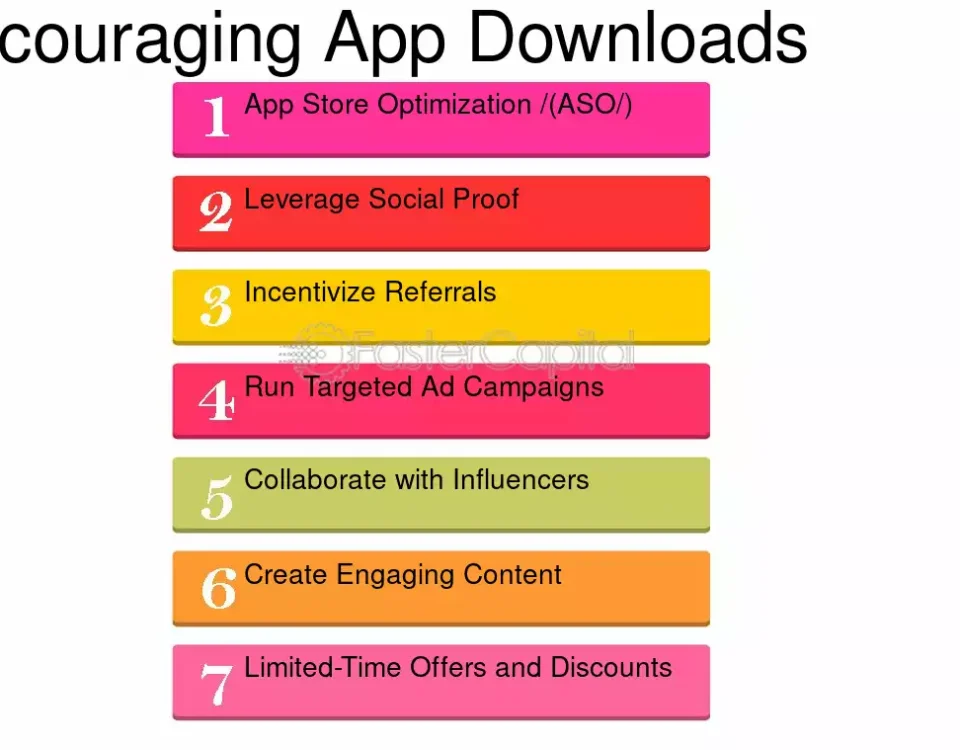 couraging App Downloads

1 App Store Optimization /(ASO/)

2 Leverage Social Proof

3 Incentivize Referrals

FasterCapital

4 Run Targeted Ad Campaigns

5 Collaborate with Influencers

6 Create Engaging Content

7 Limited-Time Offers and Discounts